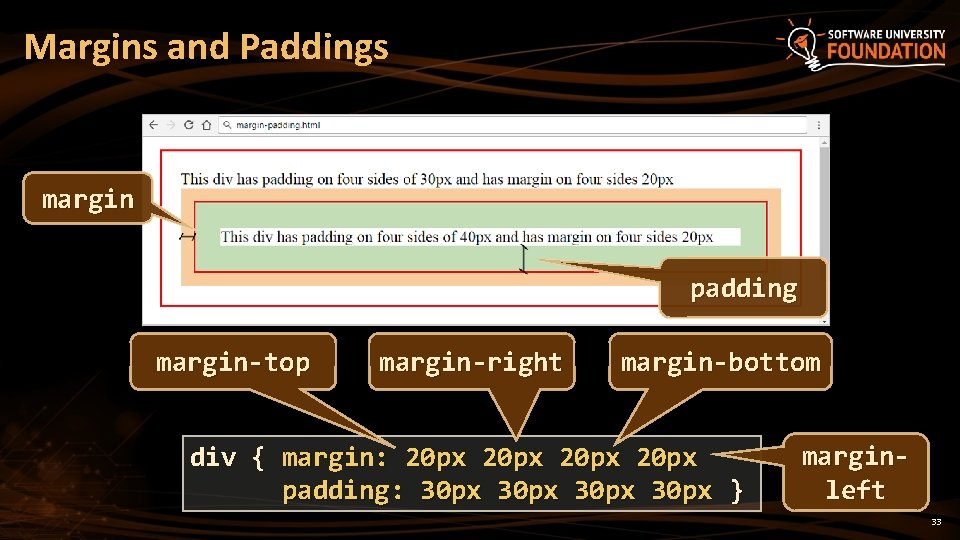 Margins and Paddings

SOFTWARE UNIVERSITY FOUNDATION

margin-padding.html

This div has padding on four sides of 30px and has margin on four sides 20px

This div has padding on four sides of 40px and has margin on four sides 20px

margin

padding

margin-top

margin-right

margin-bottom

div { margin: 20px 20px 20px 20px
padding: 30px 30px 30px 30px }

margin-left

33